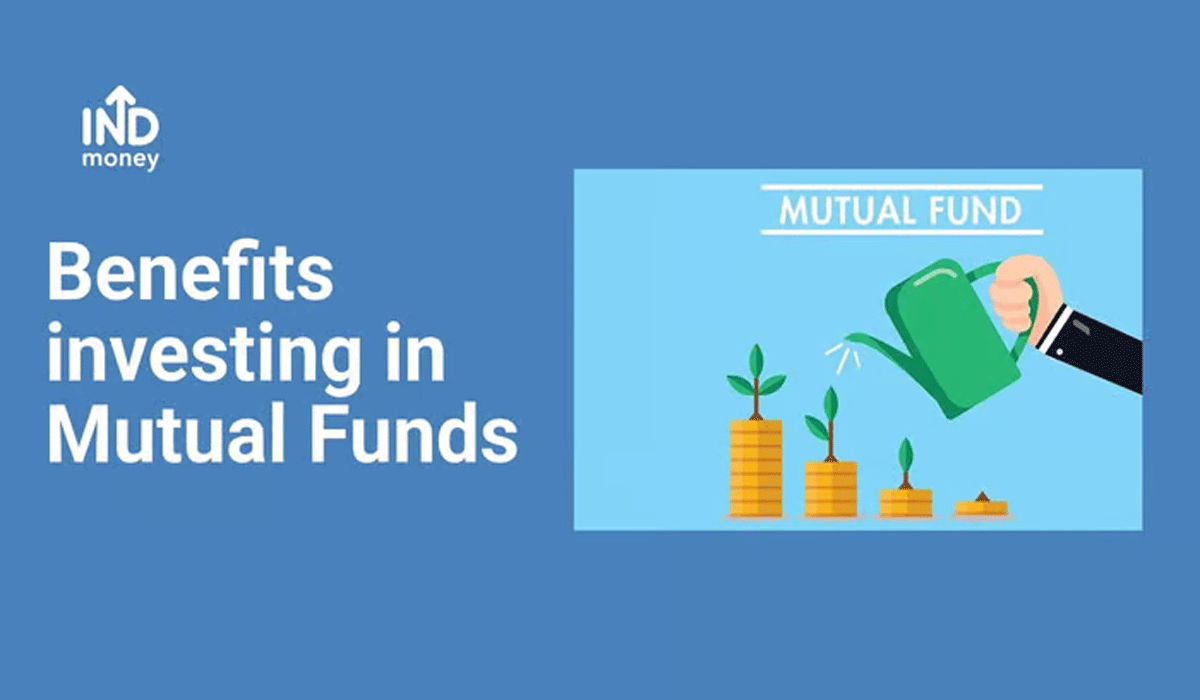 IND
money

Benefits investing in Mutual Funds

MUTUAL FUND